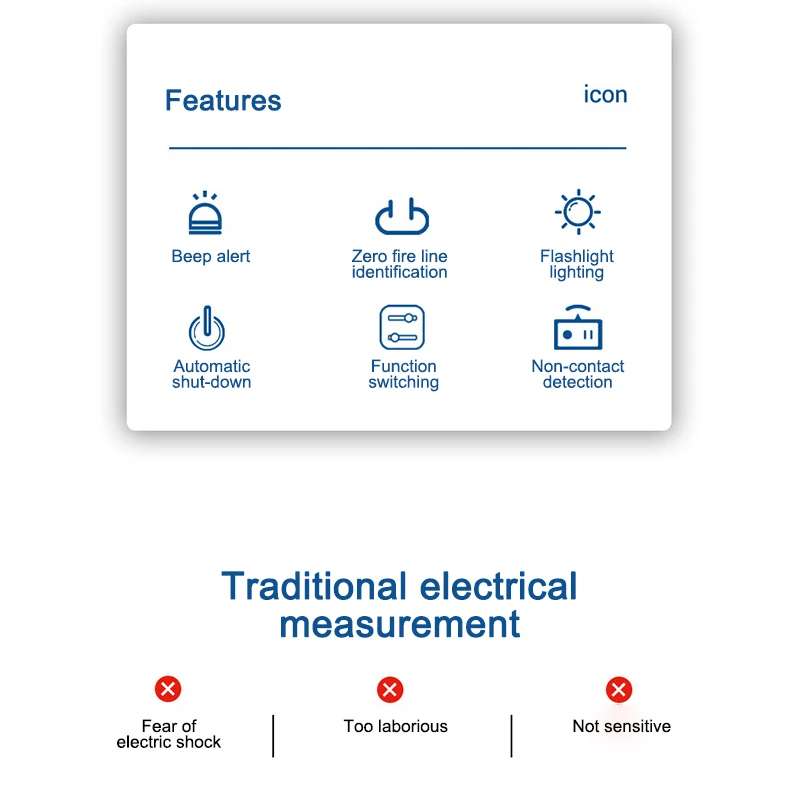 Features

icon

Beep alert

Zero fire line identification

Flashlight lighting

Automatic shut-down

Function switching

Non-contact detection

Traditional electrical measurement

Fear of electric shock

Too laborious

Not sensitive